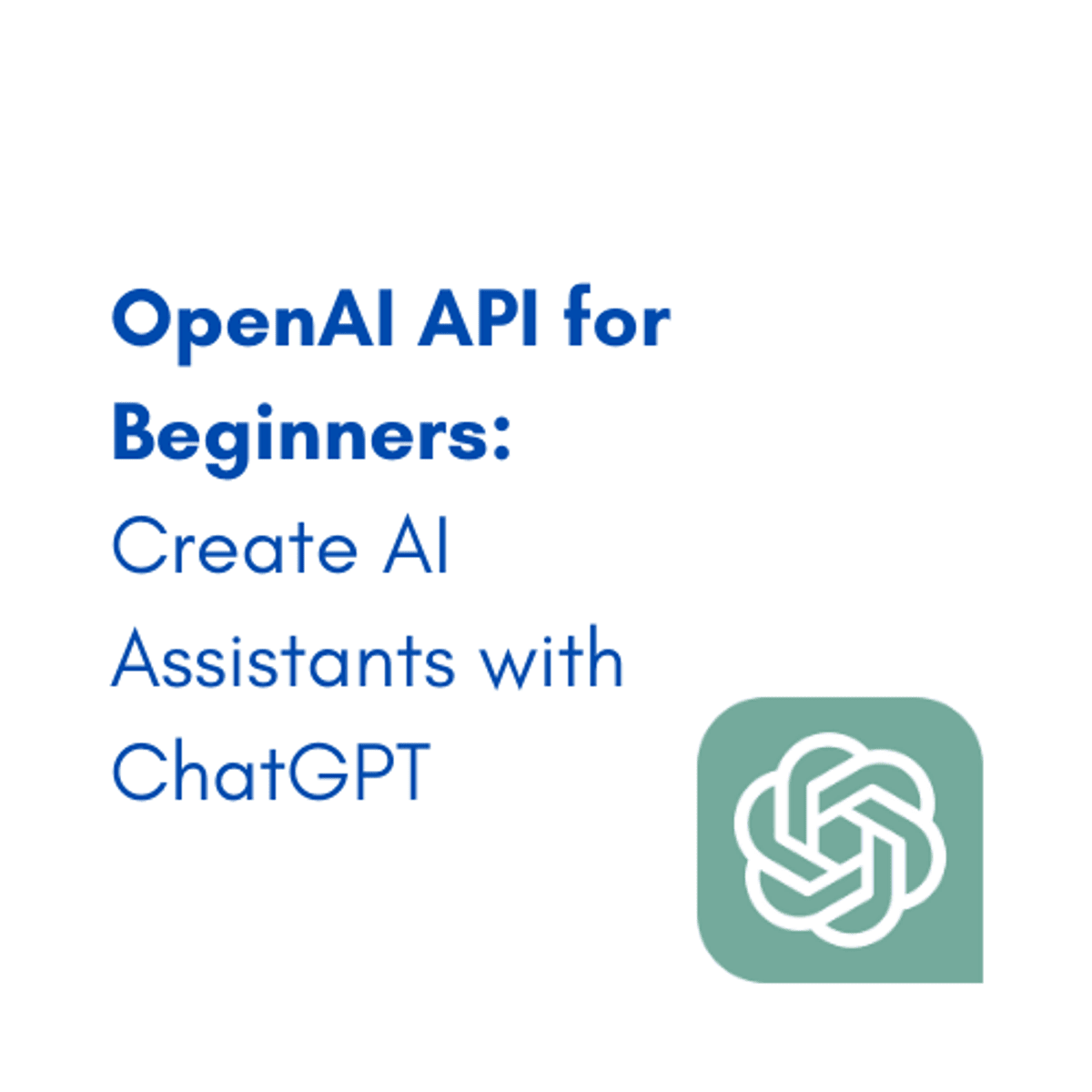 OpenAI API for Beginners:
Create AI Assistants with ChatGPT